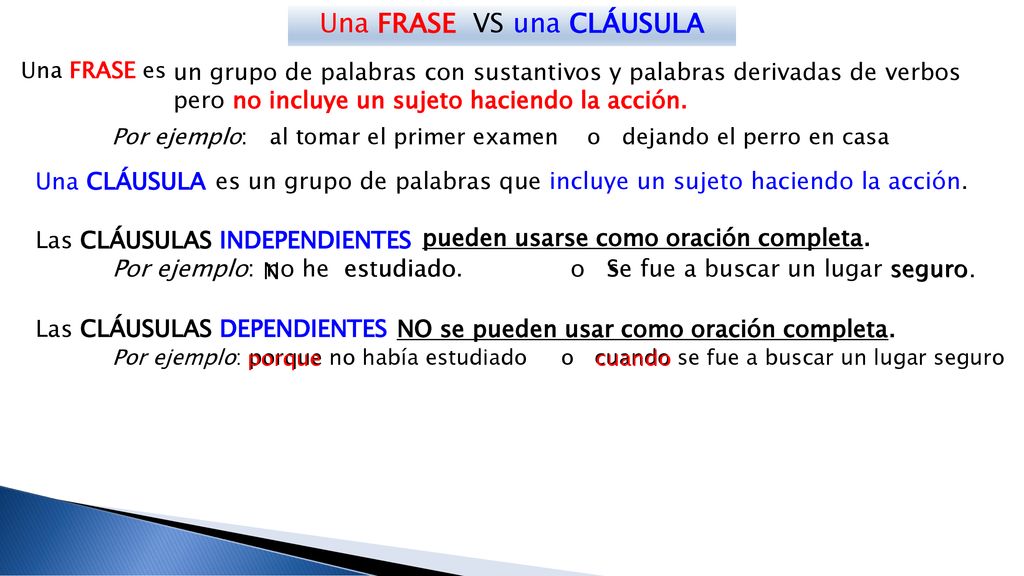 Una FRASE VS una CLÁUSULA

Una FRASE es un grupo de palabras con sustantivos y palabras derivadas de verbos pero no incluye un sujeto haciendo la acción.

Por ejemplo: al tomar el primer examen o dejando el perro en casa

Una CLÁUSULA es un grupo de palabras que incluye un sujeto haciendo la acción.

Las CLÁUSULAS INDEPENDIENTES pueden usarse como oración completa.
Por ejemplo: No he estudiado. o Se fue a buscar un lugar seguro.

Las CLÁUSULAS DEPENDIENTES NO se pueden usar como oración completa.
Por ejemplo: porque no había estudiado o cuando se fue a buscar un lugar seguro